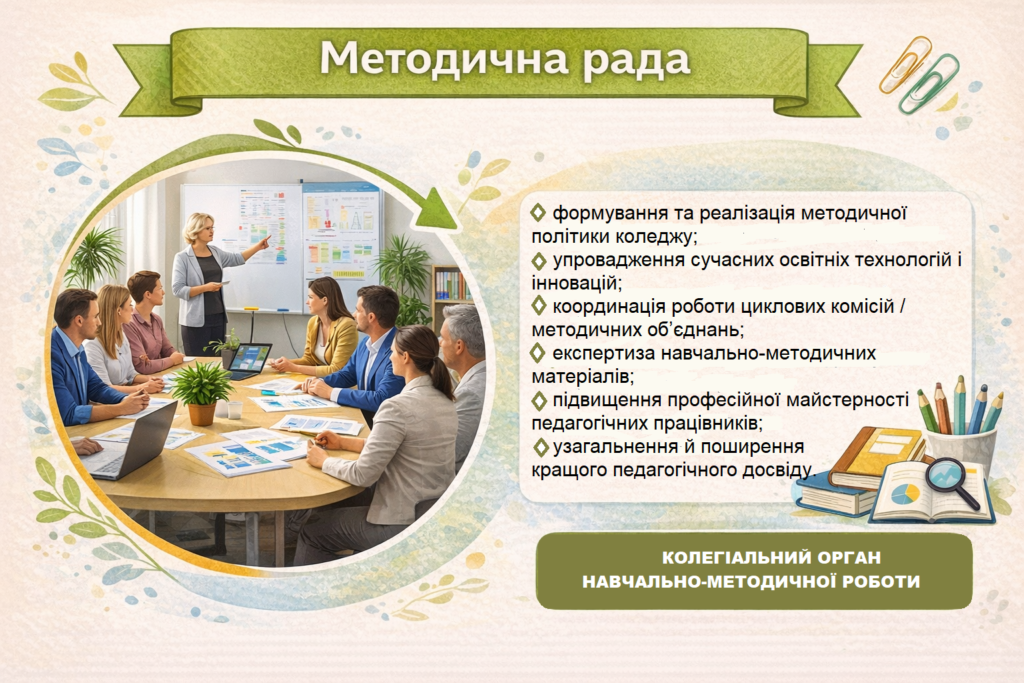 Методична рада

◊ формування та реалізація методичної політики коледжу;
◊ упровадження сучасних освітніх технологій і інновацій;
◊ координація роботи циклових комісій / методичних об'єднань;
◊ експертиза навчально-методичних матеріалів;
◊ підвищення професійної майстерності педагогічних працівників;
◊ узагальнення й поширення кращого педагогічного досвіду.

КОЛЕГІАЛЬНИЙ ОРГАН НАВЧАЛЬНО-МЕТОДИЧНОЇ РОБОТИ